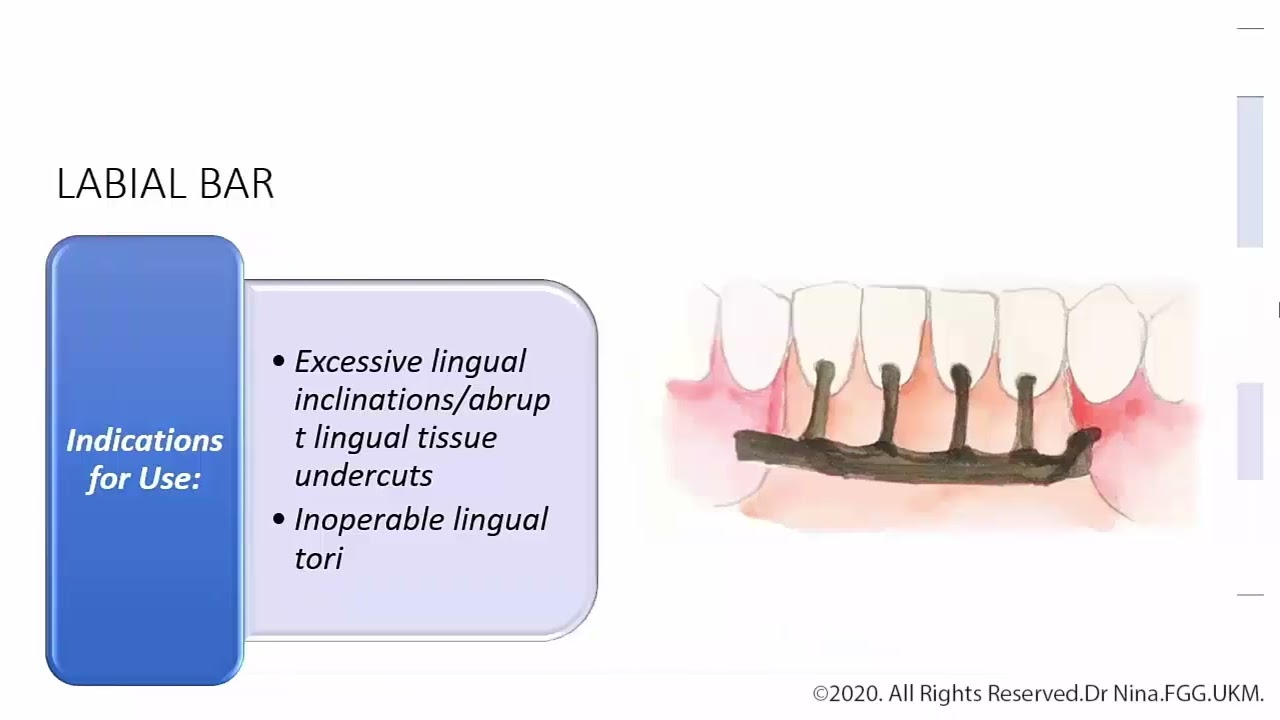 LABIAL BAR

Indications for Use:

• Excessive lingual inclinations/abrupt lingual tissue undercuts
• Inoperable lingual tori

©2020. All Rights Reserved.Dr Nina.FGG.UKM.